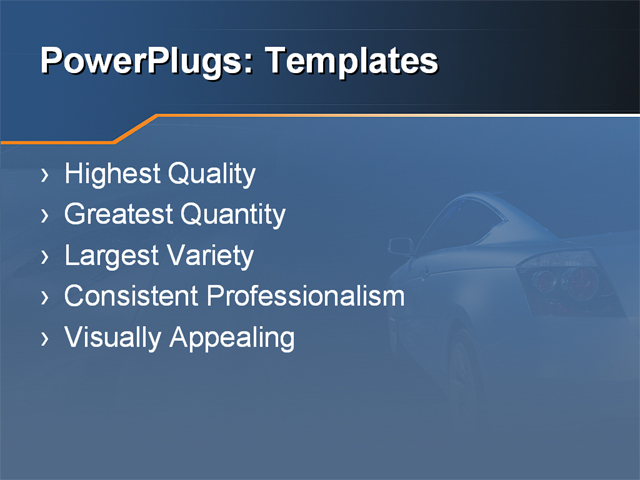 PowerPlugs: Templates

› Highest Quality
› Greatest Quantity
› Largest Variety
› Consistent Professionalism
› Visually Appealing